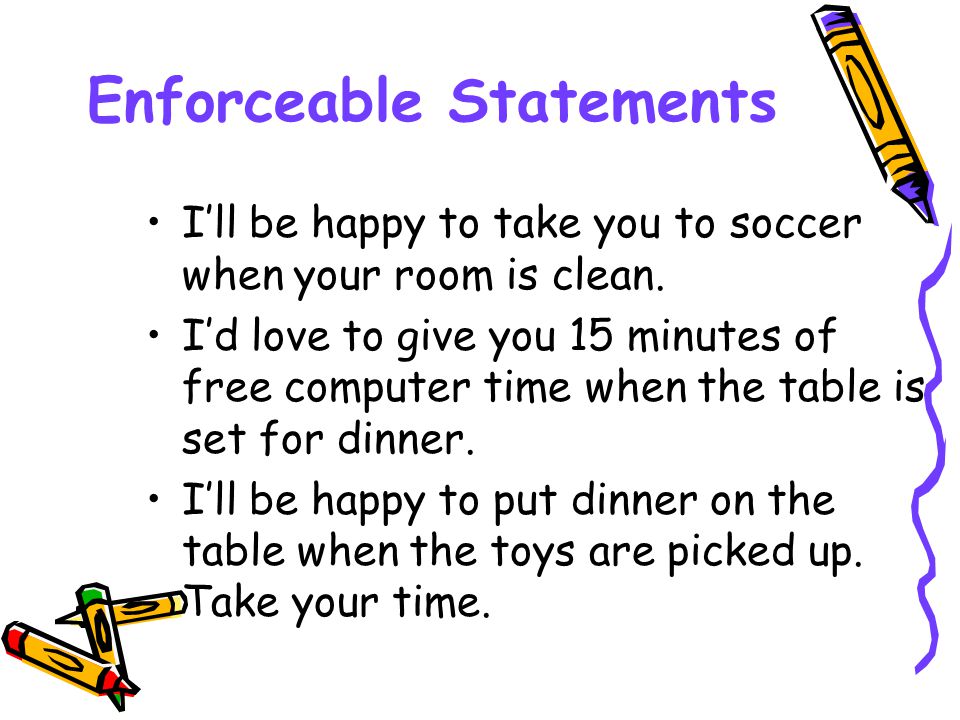 Enforceable Statements

• I'll be happy to take you to soccer when your room is clean.

• I'd love to give you 15 minutes of free computer time when the table is set for dinner.

• I'll be happy to put dinner on the table when the toys are picked up. Take your time.